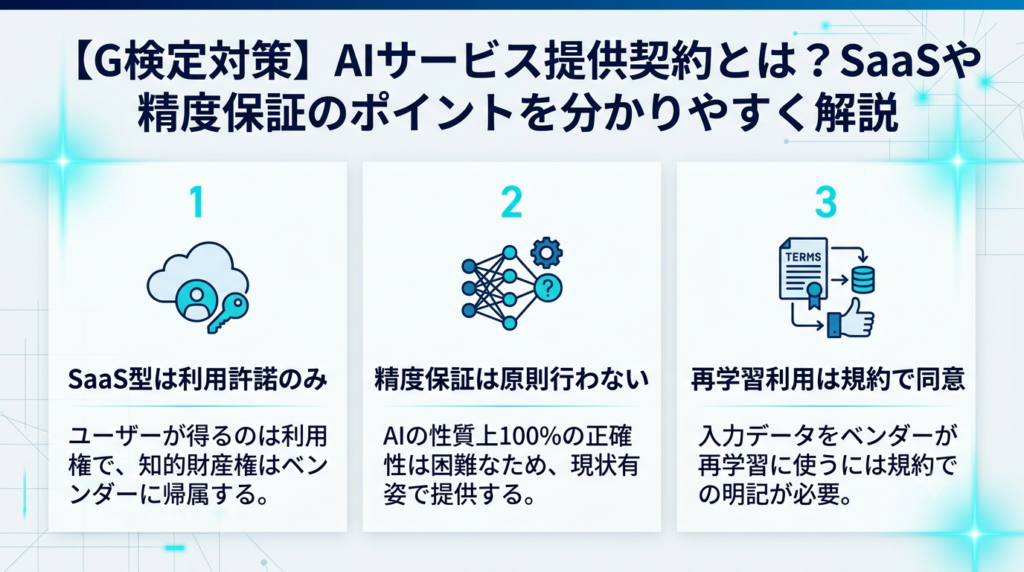 【G検定対策】AIサービス提供契約とは？SaaSや精度保証のポイントを分かりやすく解説

1

SaaS型は利用許諾のみ

ユーザーが得るのは利用権で、知的財産権はベンダーに帰属する。

2

精度保証は原則行わない

AIの性質上100%の正確性は困難なため、現状有姿で提供する。

3

TERMS

再学習利用は規約で同意

入力データをベンダーが再学習に使うには規約での明記が必要。